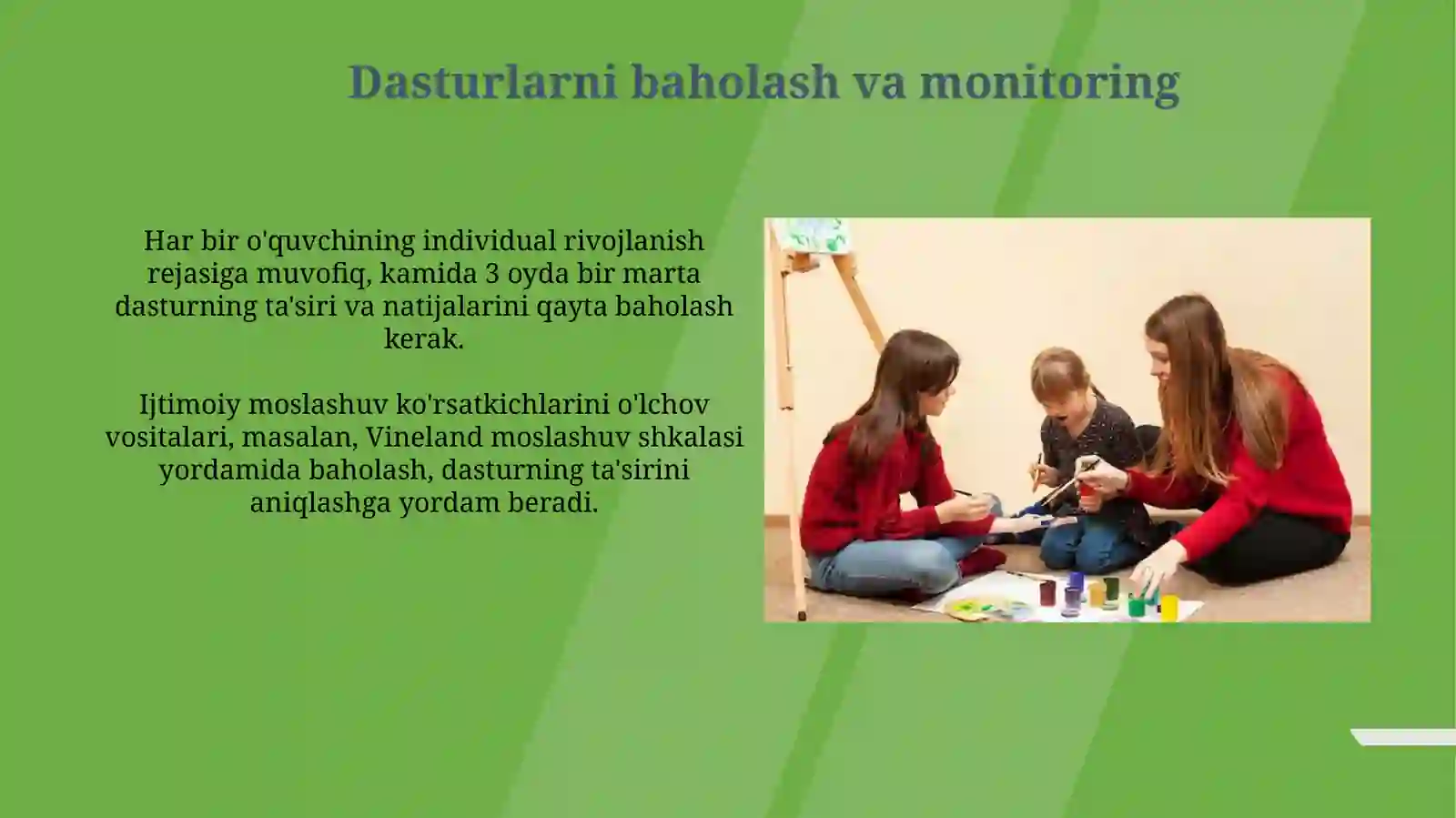 Dasturlarni baholash va monitoring

Har bir o'quvchining individual rivojlanish rejasiga muvofiq, kamida 3 oyda bir marta dasturning ta'siri va natijalarini qayta baholash kerak.

Ijtimoiy moslashuv ko'rsatkichlarini o'lchov vositalari, masalan, Vineland moslashuv shkalasi yordamida baholash, dasturning ta'sirini aniqlashga yordam beradi.